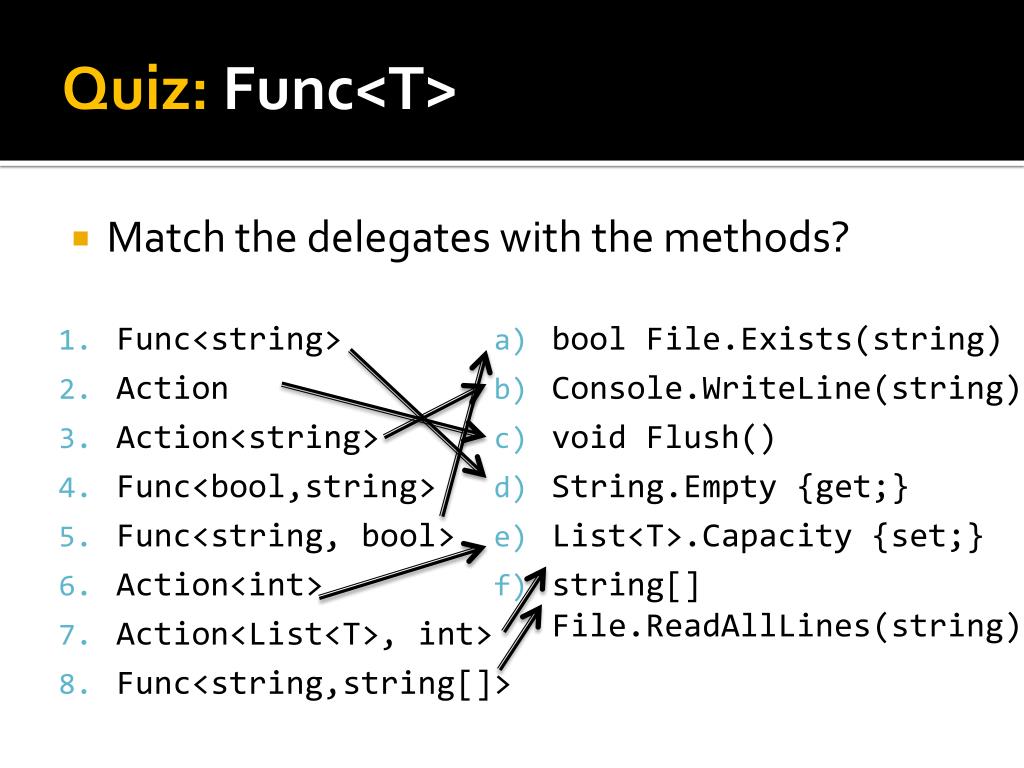 Quiz: Func<T>

Match the delegates with the methods?

1. Func<string>
2. Action
3. Action<string>
4. Func<bool,string>
5. Func<string, bool>
6. Action<int>
7. Action<List<T>, int>
8. Func<string,string[]>

a) bool File.Exists(string)
b) Console.WriteLine(string)
c) void Flush()
d) String.Empty {get;}
e) List<T>.Capacity {set;}
f) string[] File.ReadAllLines(string)